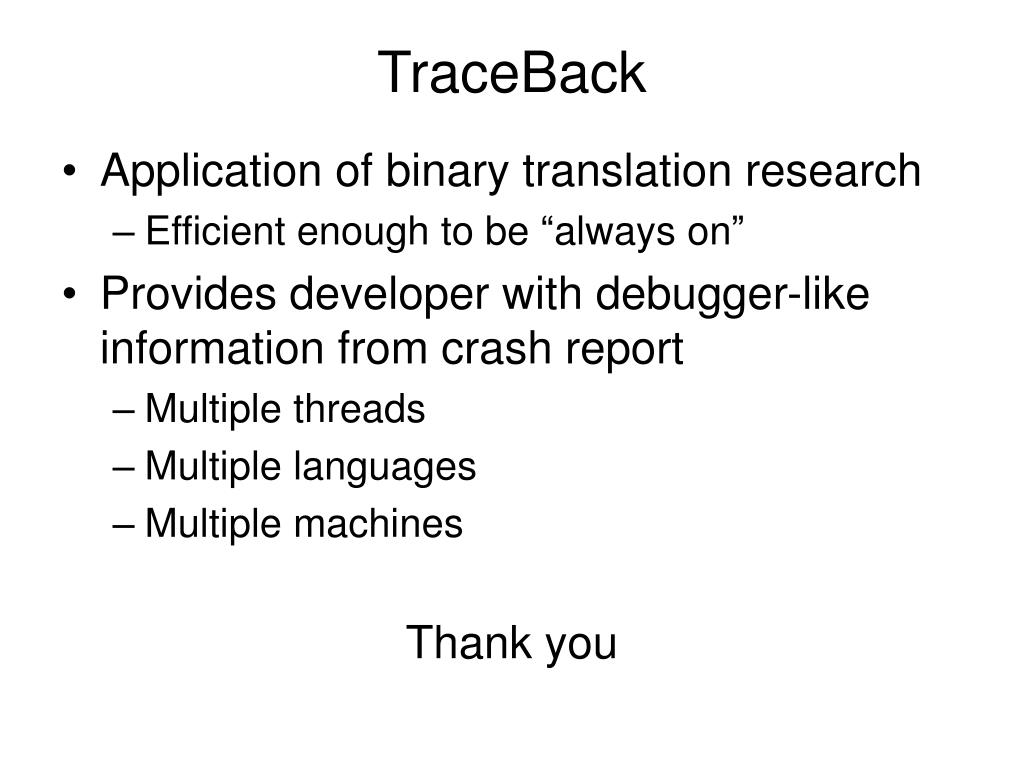 TraceBack

• Application of binary translation research
– Efficient enough to be “always on”
• Provides developer with debugger-like information from crash report
– Multiple threads
– Multiple languages
– Multiple machines

Thank you